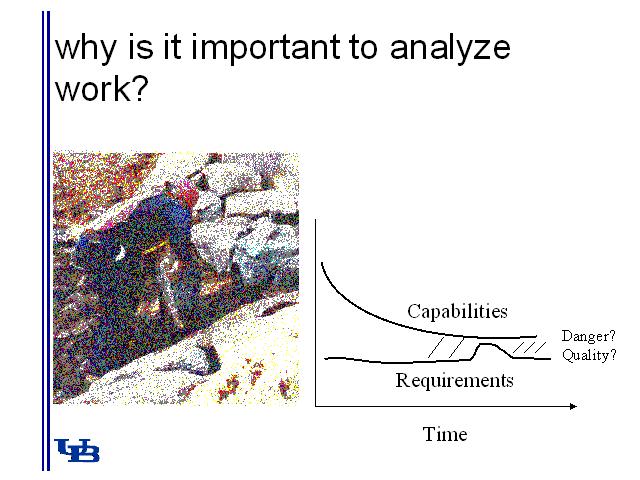 why is it important to analyze work?

Capabilities

Danger?
Quality?

Requirements

Time

UB